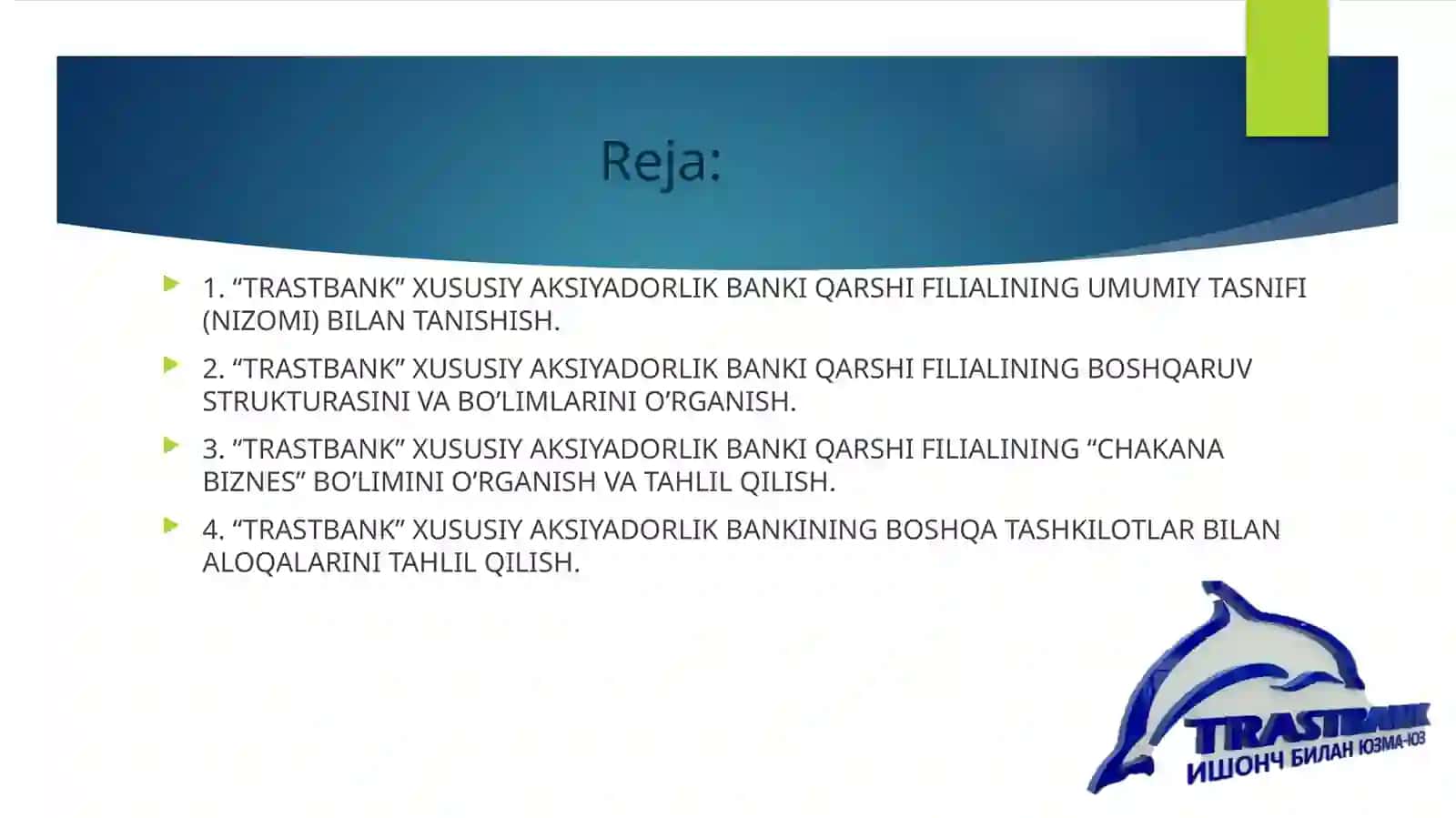 Reja:

1. “TRASTBANK” XUSUSIY AKSIYADORLIK BANKI QARSHI FILIALINING UMUMIY TASNIFI (NIZOMI) BILAN TANISHISH.

2. “TRASTBANK” XUSUSIY AKSIYADORLIK BANKI QARSHI FILIALINING BOSHQARUV STRUKTURASINI VA BO’LIMLARINI O’RGANISH.

3. “TRASTBANK” XUSUSIY AKSIYADORLIK BANKI QARSHI FILIALINING “CHAKANA BIZNES” BO’LIMINI O’RGANISH VA TAHLIL QILISH.

4. “TRASTBANK” XUSUSIY AKSIYADORLIK BANKINING BOSHQA TASHKILOTLAR BILAN ALOQALARINI TAHLIL QILISH.

TRASTBANK
ИШОНЧ БИЛАН ЮЗМА-ЮЗ